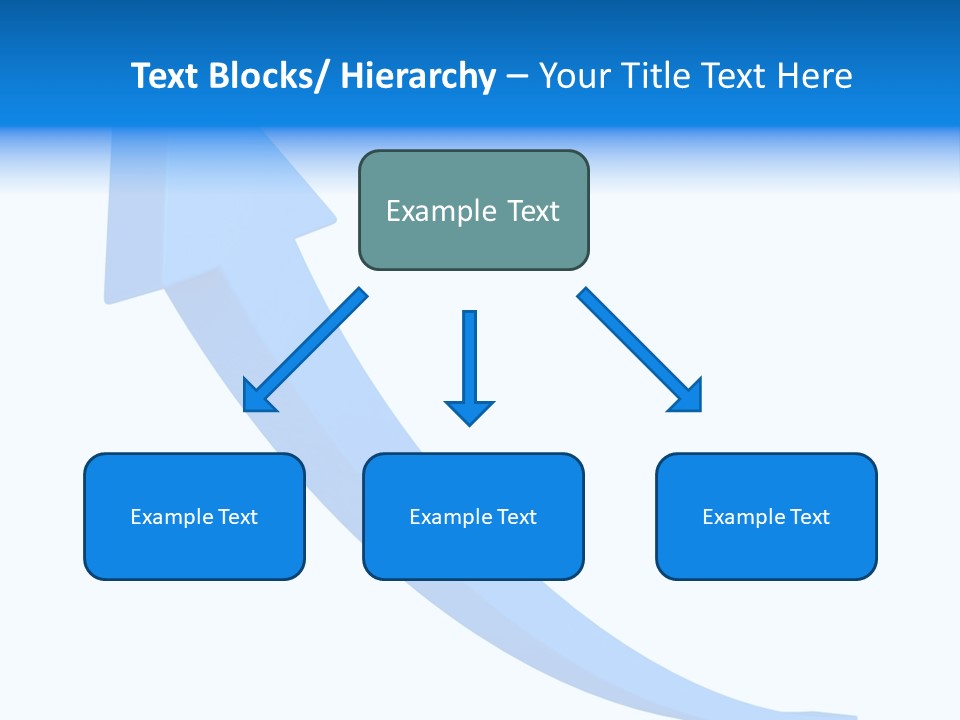 Text Blocks/ Hierarchy – Your Title Text Here

Example Text

Example Text

Example Text

Example Text